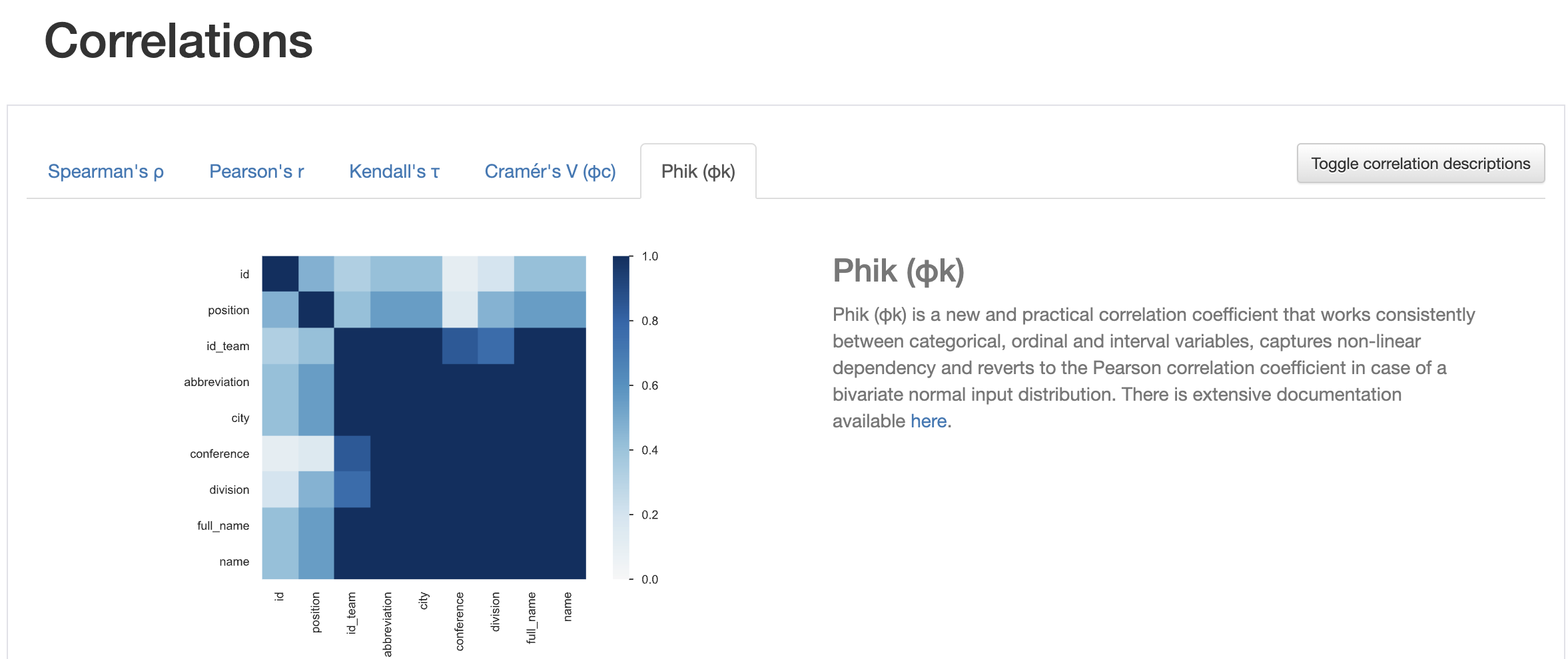 Correlations

Spearman's ρ Pearson's r Kendall's τ Cramér's V (φc) Phik (φk)

Toggle correlation descriptions

id
position
id_team
abbreviation
city
conference
division
full_name
name

id position id_team abbreviation city conference division full_name name

1.0
0.8
0.6
0.4
0.2
0.0

Phik (φk)

Phik (φk) is a new and practical correlation coefficient that works consistently between categorical, ordinal and interval variables, captures non-linear dependency and reverts to the Pearson correlation coefficient in case of a bivariate normal input distribution. There is extensive documentation available here.